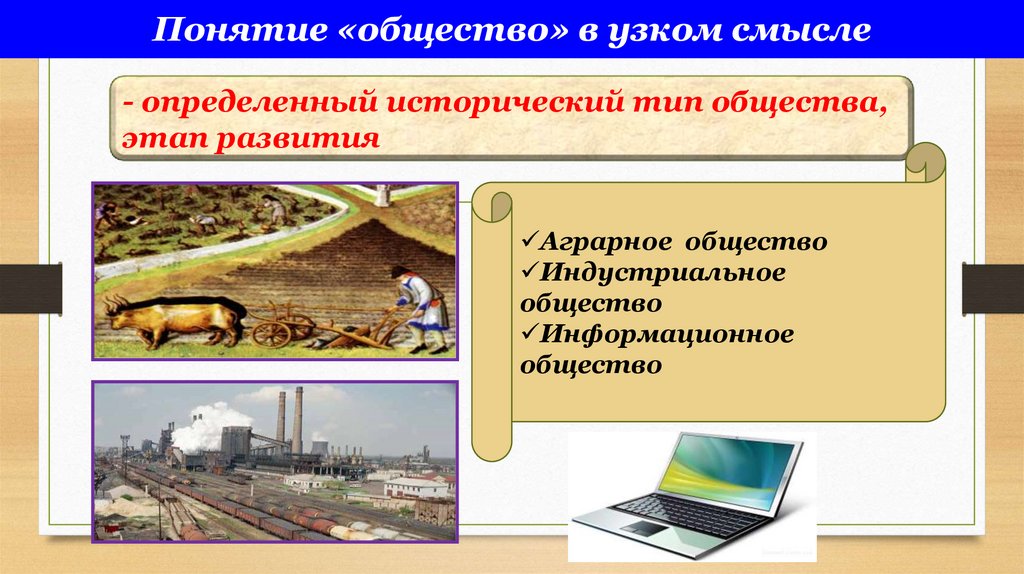 Понятие «общество» в узком смысле

- определенный исторический тип общества, этап развития

✓Аграрное общество
✓Индустриальное общество
✓Информационное общество